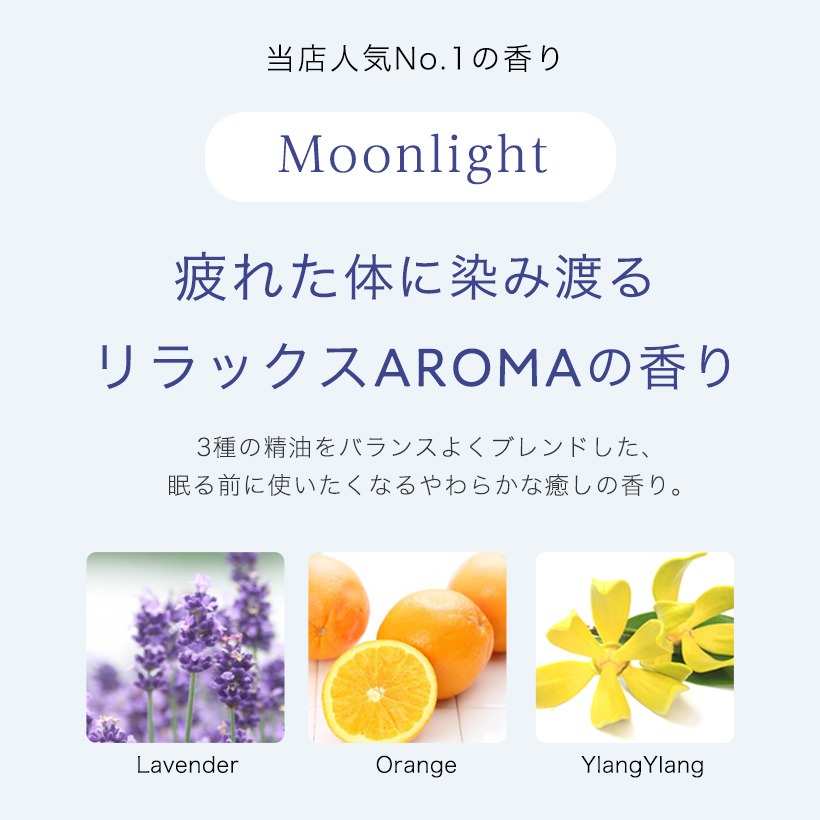 当店人気No.1の香り

Moonlight

疲れた体に染み渡る
リラックスAROMAの香り

3種の精油をバランスよくブレンドした、
眠る前に使いたくなるやわらかな癒しの香り。

Lavender

Orange

YlangYlang